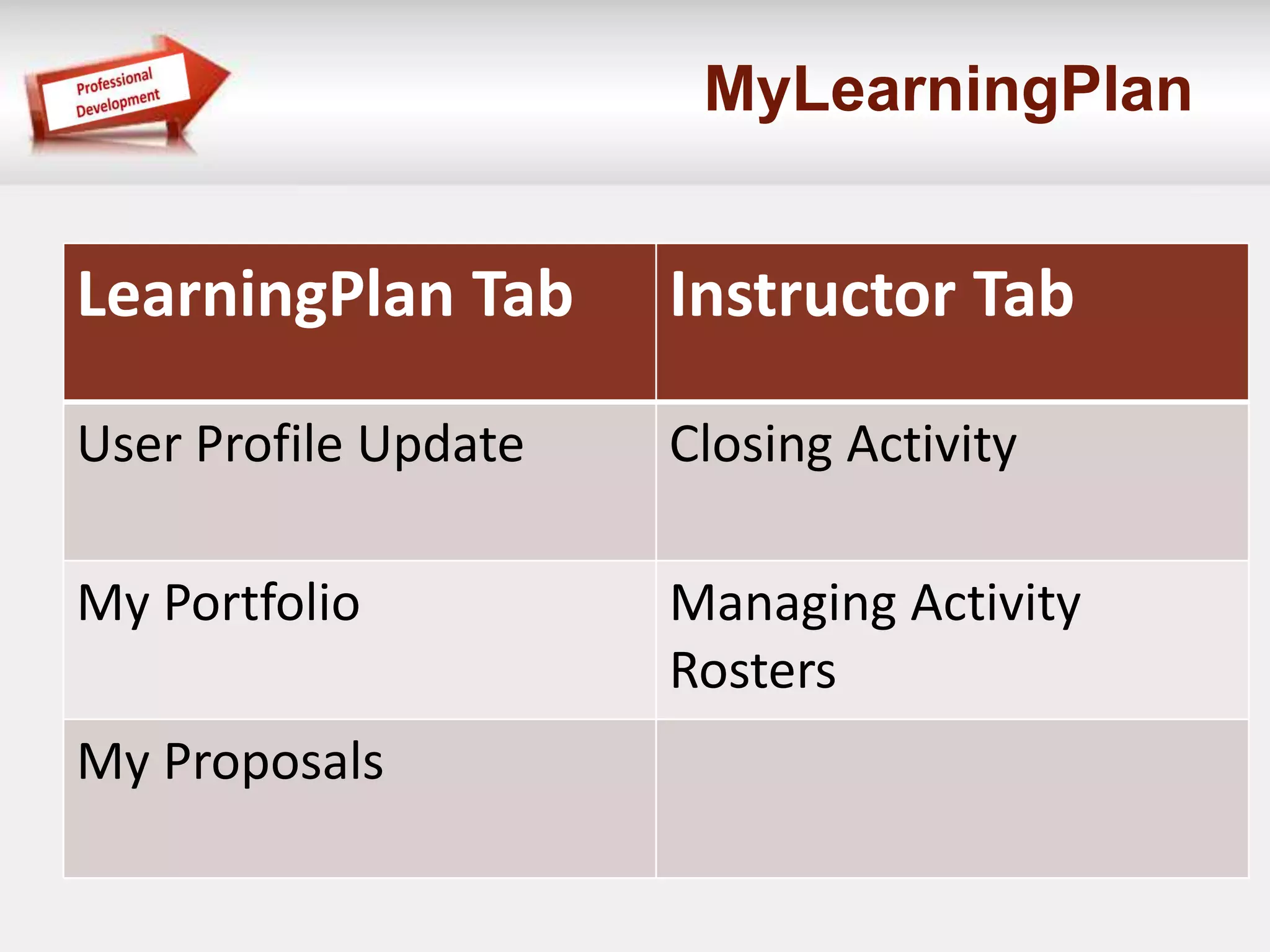 Professional Development

MyLearningPlan

| LearningPlan Tab | Instructor Tab |
|---|---|
| User Profile Update | Closing Activity |
| My Portfolio | Managing Activity Rosters |
| My Proposals | |